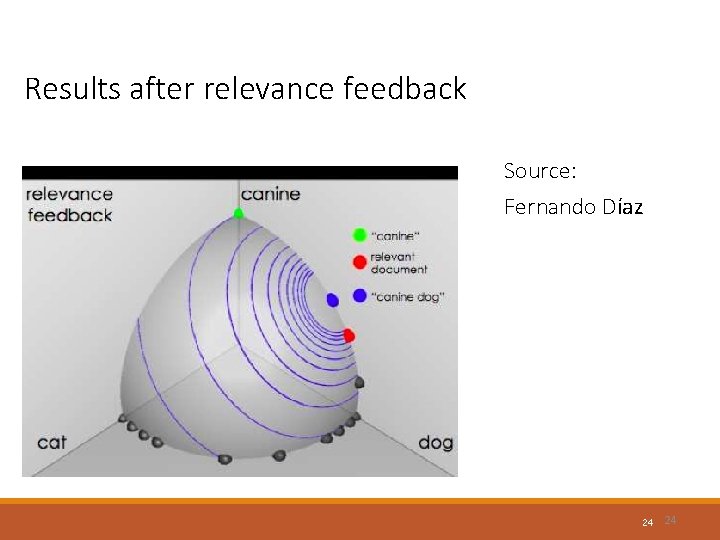 Results after relevance feedback

relevance feedback

canine

"canine"

relevant document

"canine dog"

cat

dog

Source:

Fernando Díaz

24 24